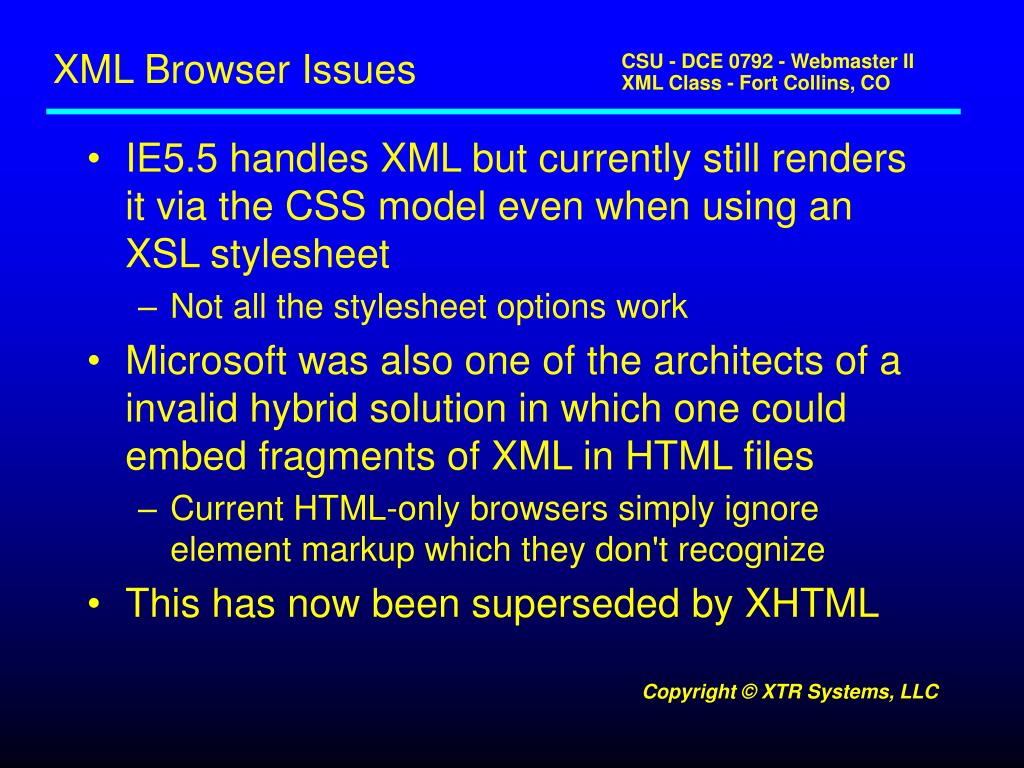 XML Browser Issues

CSU - DCE 0792 - Webmaster II
XML Class - Fort Collins, CO

• IE5.5 handles XML but currently still renders it via the CSS model even when using an XSL stylesheet
– Not all the stylesheet options work
• Microsoft was also one of the architects of a invalid hybrid solution in which one could embed fragments of XML in HTML files
– Current HTML-only browsers simply ignore element markup which they don't recognize
• This has now been superseded by XHTML

Copyright © XTR Systems, LLC